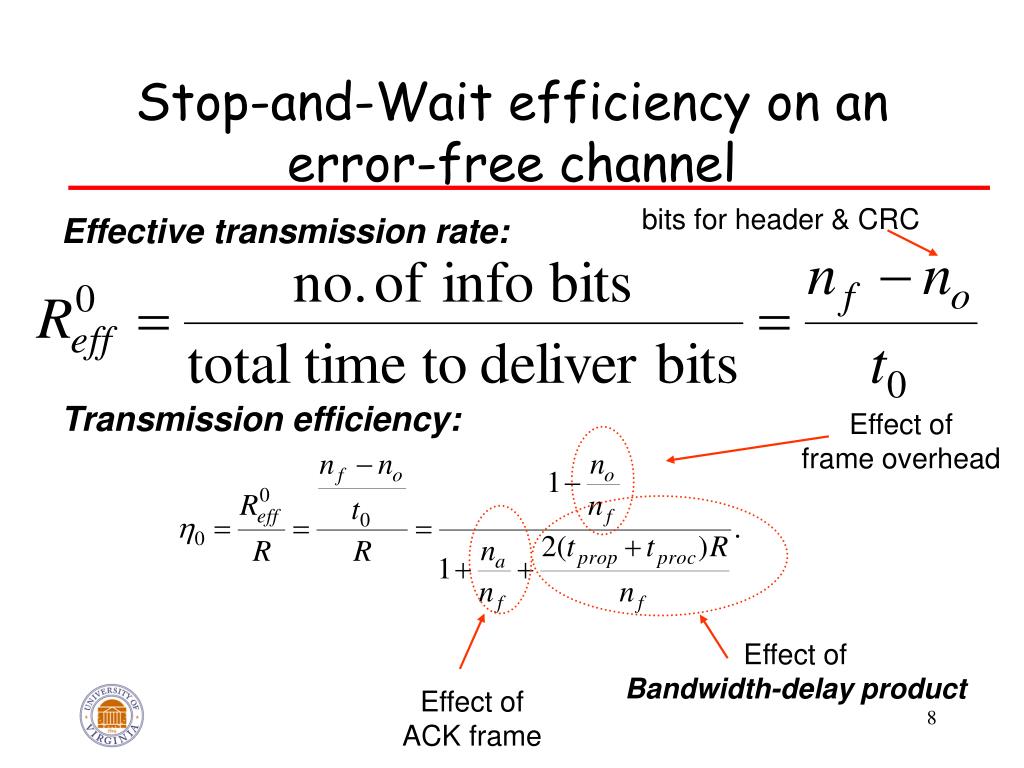 Stop-and-Wait efficiency on an error-free channel

Effective transmission rate:

bits for header & CRC

$R_{eff}^{0} = \frac{\text{no. of info bits}}{\text{total time to deliver bits}} = \frac{n_f - n_o}{t_0}$

Transmission efficiency:

Effect of frame overhead

$\eta_0 = \frac{R_{eff}^{0}}{R} = \frac{\frac{n_f - n_o}{t_0}}{R} = \frac{1 - \frac{n_o}{n_f}}{1 + \frac{n_a}{n_f} + \frac{2(t_{prop} + t_{proc})R}{n_f}}.$

Effect of ACK frame

Effect of Bandwidth-delay product

UNIVERSITY OF VIRGINIA

8